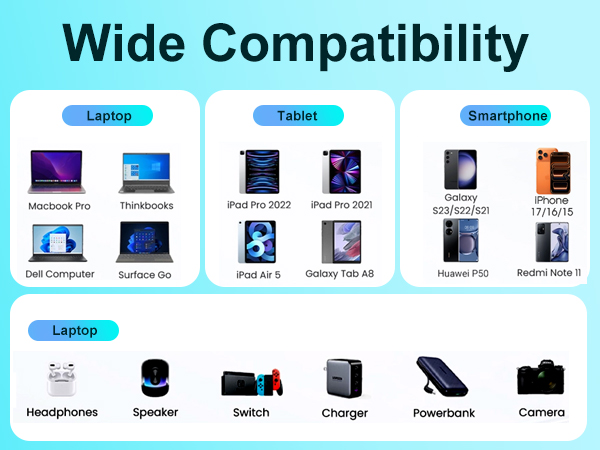 Wide Compatibility

Laptop

Macbook Pro

Thinkbooks

Dell Computer

Surface Go

Tablet

iPad Pro 2022

iPad Pro 2021

iPad Air 5

Galaxy Tab A8

Smartphone

Galaxy S23/S22/S21

iPhone 17/16/15

Huawei P50

Redmi Note 11

Laptop

Headphones

Speaker

Switch

Charger

Powerbank

Camera